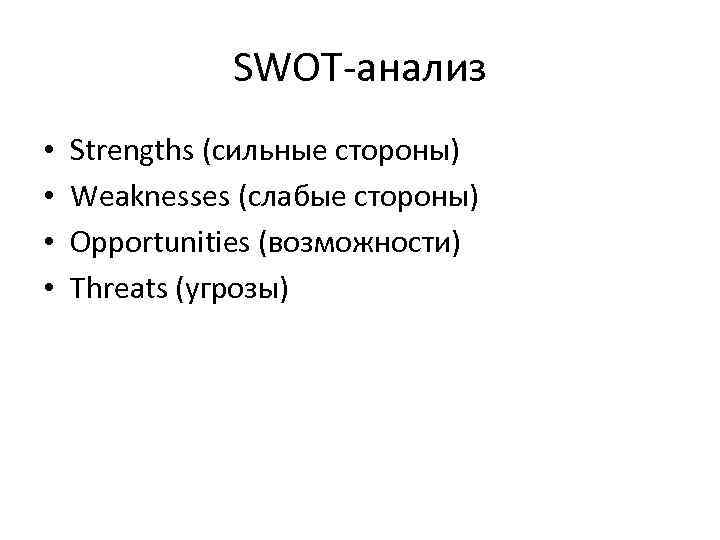 SWOT-анализ

• Strengths (сильные стороны)
• Weaknesses (слабые стороны)
• Opportunities (возможности)
• Threats (угрозы)